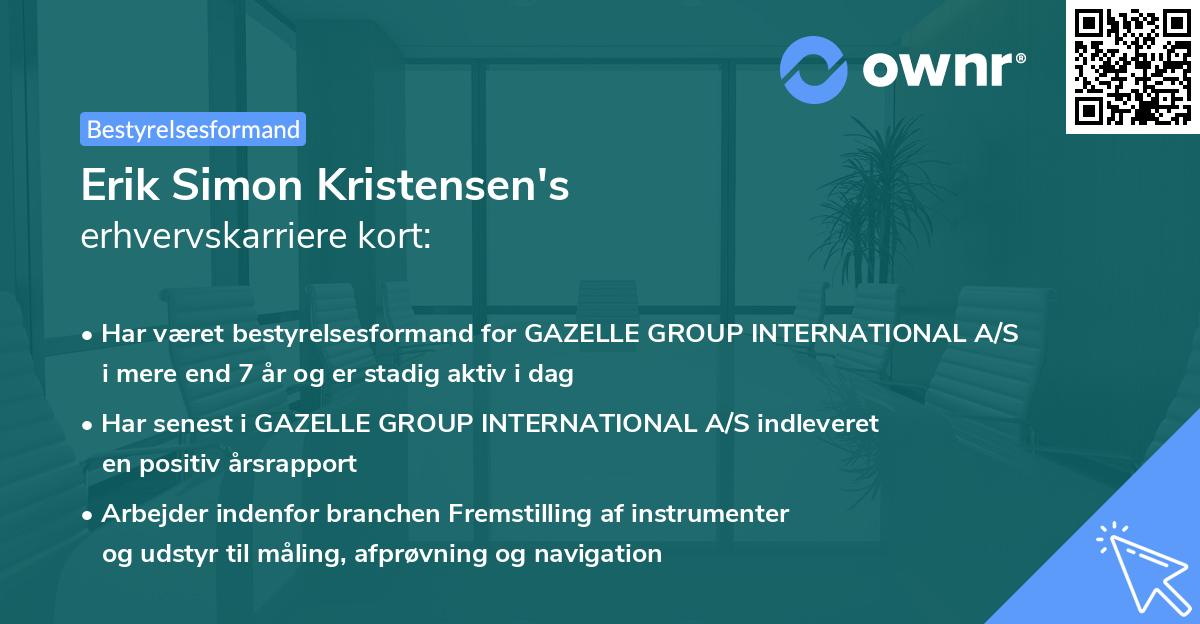 ownr®

Bestyrelsesformand

Erik Simon Kristensen's
erhvervskarriere kort:

• Har været bestyrelsesformand for GAZELLE GROUP INTERNATIONAL A/S i mere end 7 år og er stadig aktiv i dag

• Har senest i GAZELLE GROUP INTERNATIONAL A/S indleveret en positiv årsrapport

• Arbejder indenfor branchen Fremstilling af instrumenter og udstyr til måling, afprøvning og navigation